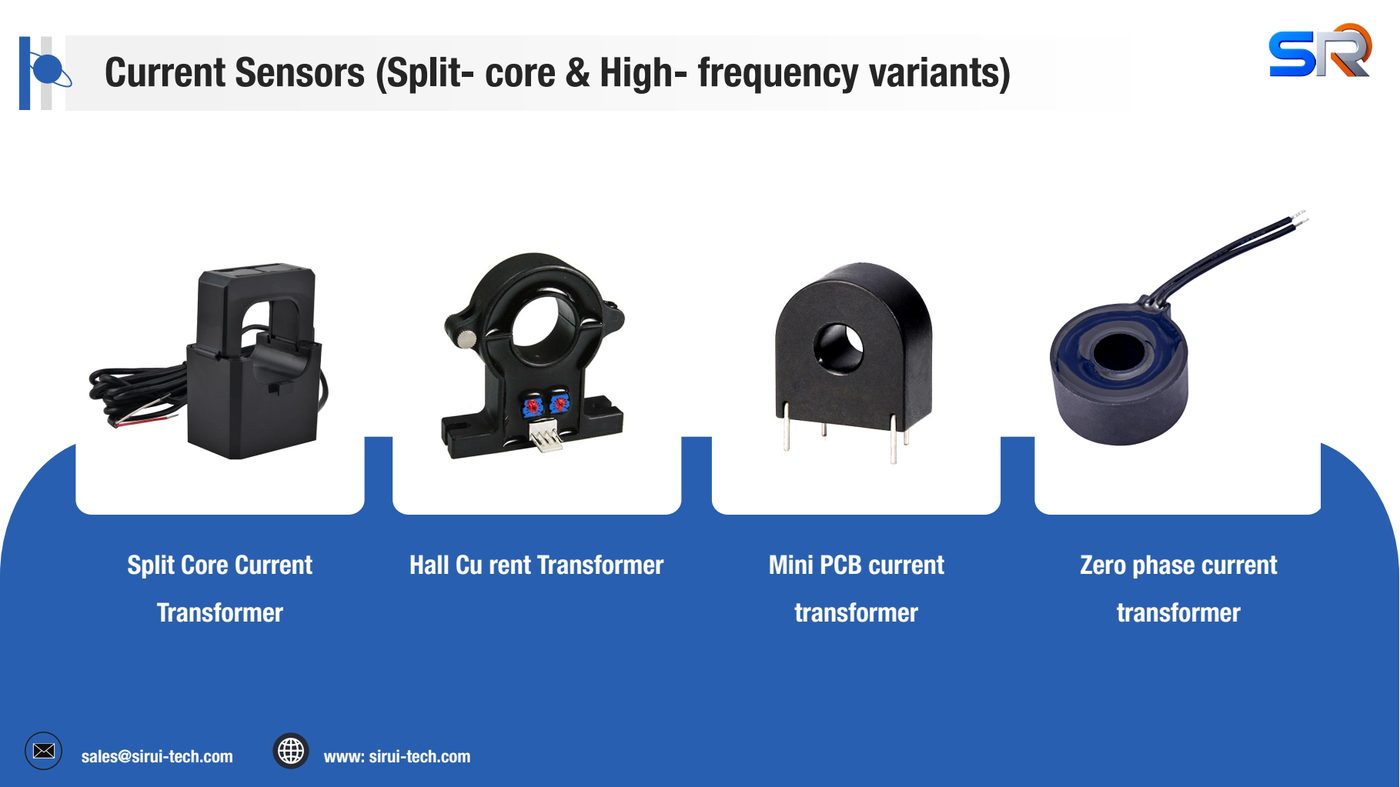 Current Sensors (Split- core & High- frequency variants)

SR

Split Core Current Transformer

Hall Cu rent Transformer

Mini PCB current transformer

Zero phase current transformer

sales@sirui-tech.com

www: sirui-tech.com